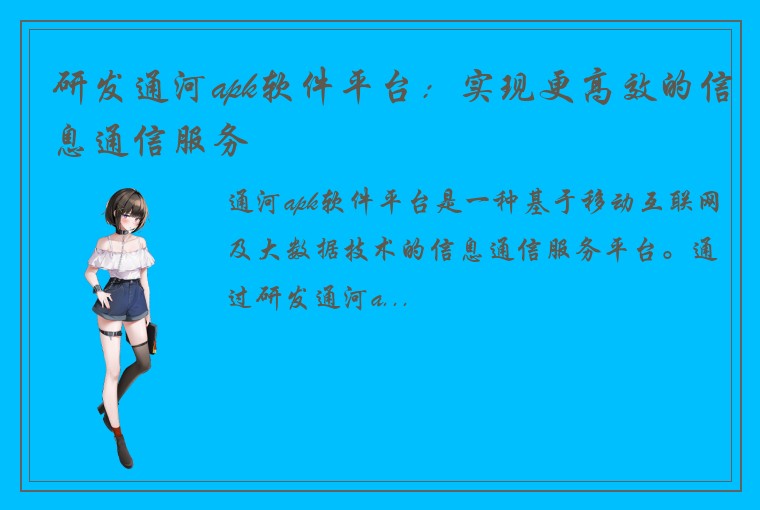 研发通河apk软件平台：实现更高效的信息通信服务

通河apk软件平台是一种基于移动互联网及大数据技术的信息通信服务平台。通过研发通河a...